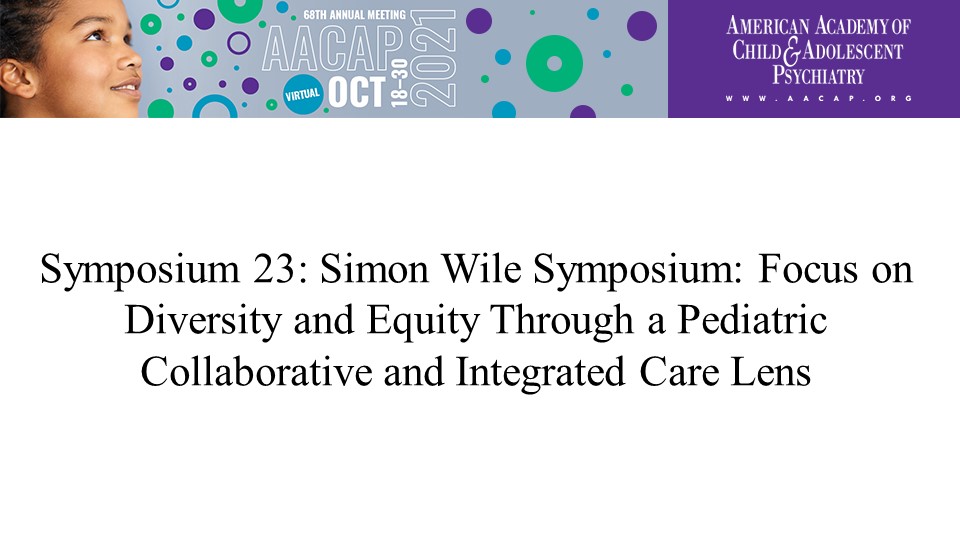 68TH ANNUAL MEETING
AACAP
VIRTUAL OCT 18–30 2021

AMERICAN ACADEMY OF CHILD & ADOLESCENT PSYCHIATRY
WWW.AACAP.ORG

Symposium 23: Simon Wile Symposium: Focus on Diversity and Equity Through a Pediatric Collaborative and Integrated Care Lens